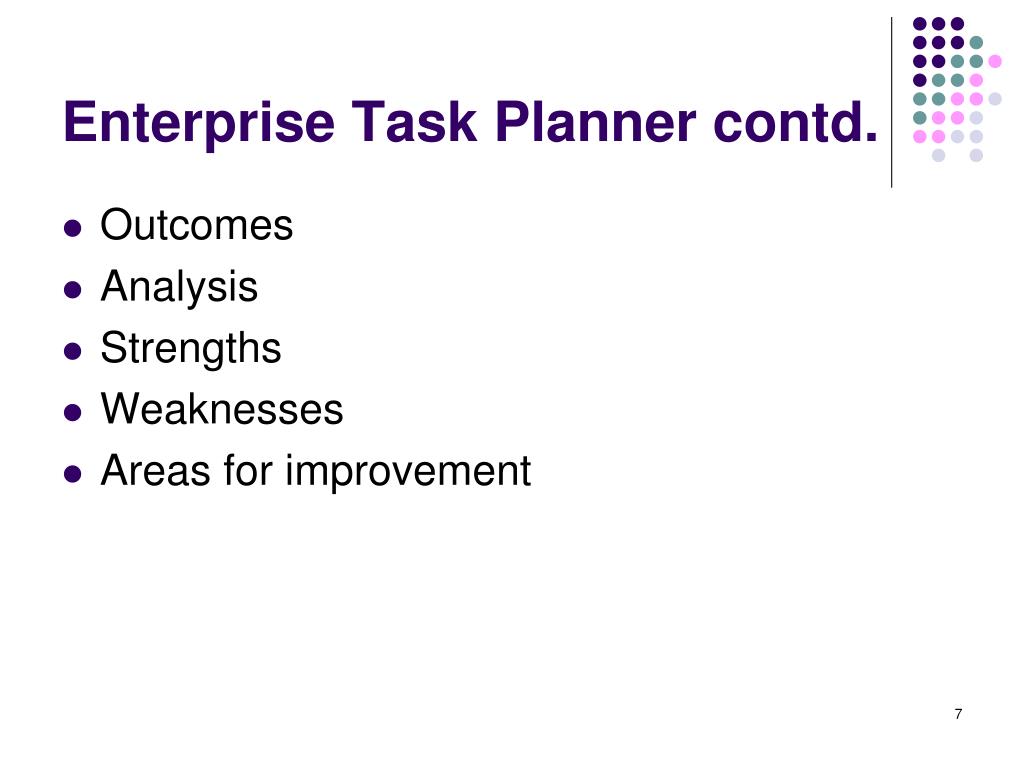 Enterprise Task Planner contd.

- Outcomes
- Analysis
- Strengths
- Weaknesses
- Areas for improvement

7